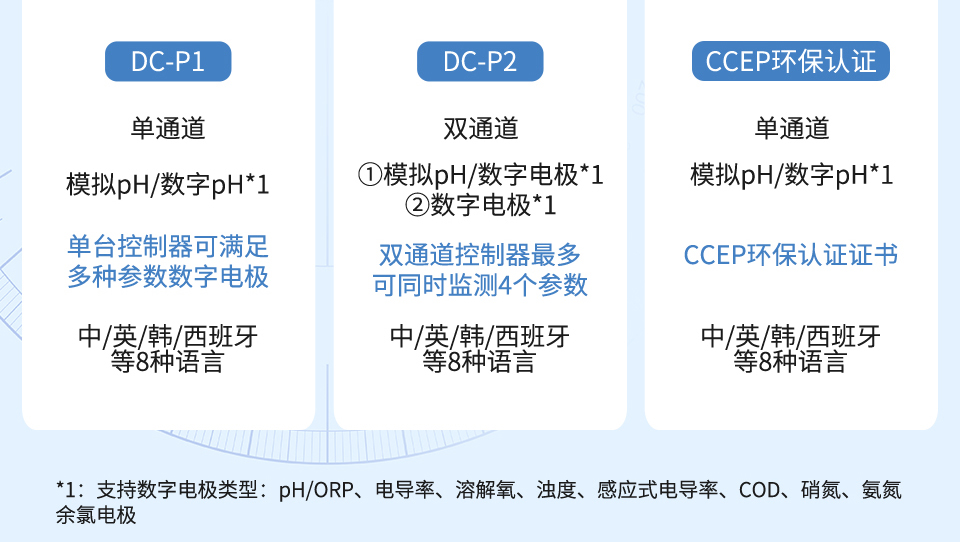 DC-P1

单通道

模拟pH/数字pH*1

单台控制器可满足多种参数数字电极

中/英/韩/西班牙等8种语言

DC-P2

双通道

①模拟pH/数字电极*1
②数字电极*1

双通道控制器最多可同时监测4个参数

中/英/韩/西班牙等8种语言

CCEP环保认证

单通道

模拟pH/数字pH*1

CCEP环保认证证书

中/英/韩/西班牙等8种语言

*1：支持数字电极类型：pH/ORP、电导率、溶解氧、浊度、感应式电导率、COD、硝氮、氨氮余氯电极